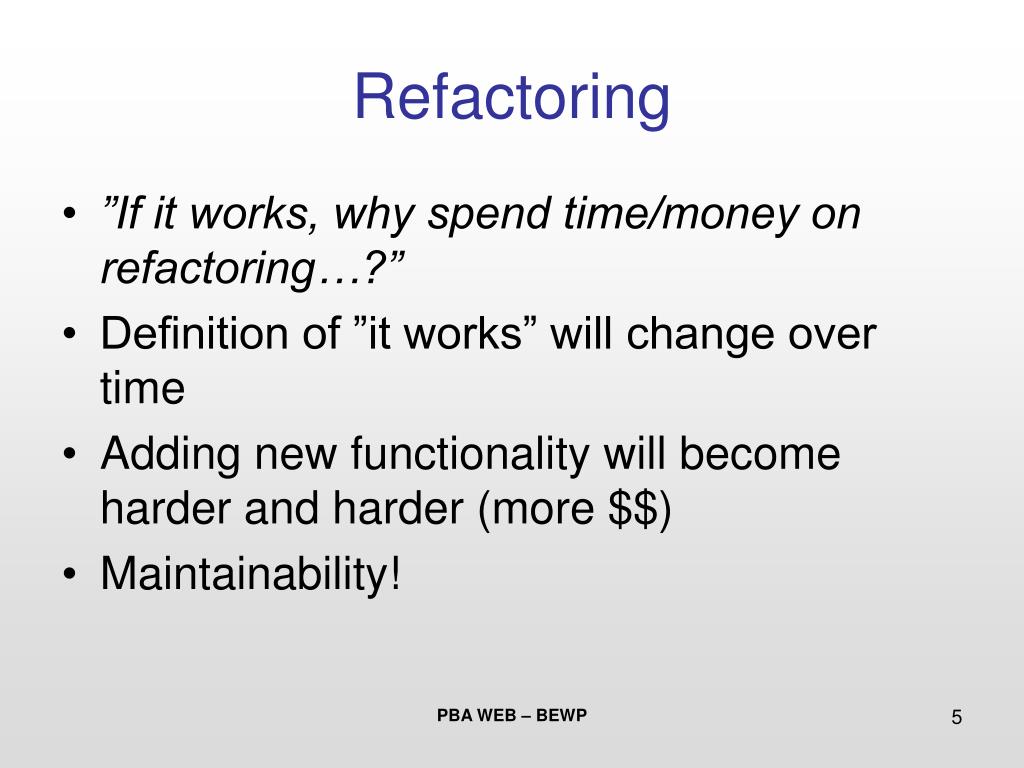 Refactoring

• ”If it works, why spend time/money on refactoring…?”
• Definition of ”it works” will change over time
• Adding new functionality will become harder and harder (more \$\$)
• Maintainability!

PBA WEB – BEWP

5